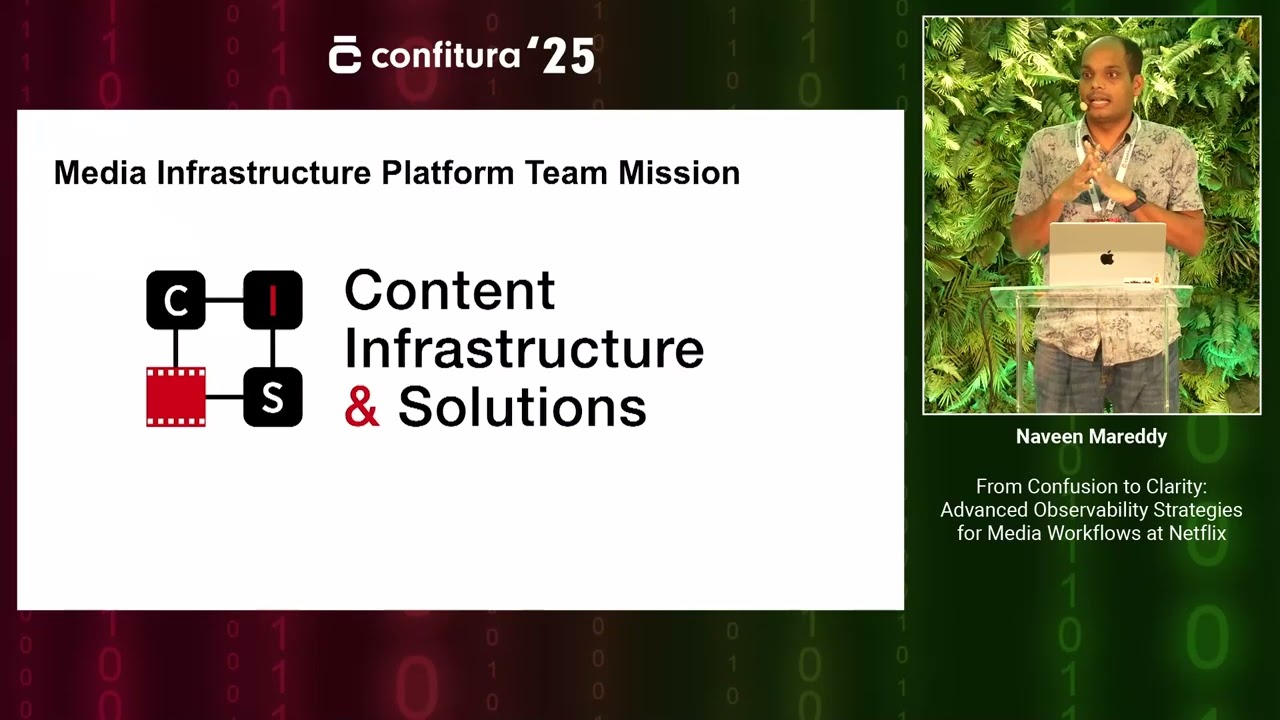 confitura '25

Media Infrastructure Platform Team Mission

C I S

Content Infrastructure & Solutions

Naveen Mareddy

From Confusion to Clarity: Advanced Observability Strategies for Media Workflows at Netflix